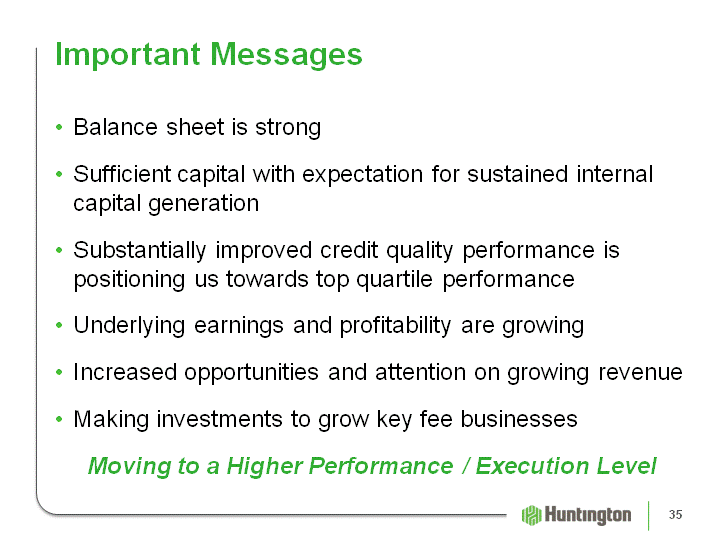 Important Messages

• Balance sheet is strong

• Sufficient capital with expectation for sustained internal capital generation

• Substantially improved credit quality performance is positioning us towards top quartile performance

• Underlying earnings and profitability are growing

• Increased opportunities and attention on growing revenue

• Making investments to grow key fee businesses

Moving to a Higher Performance / Execution Level

Huntington

35